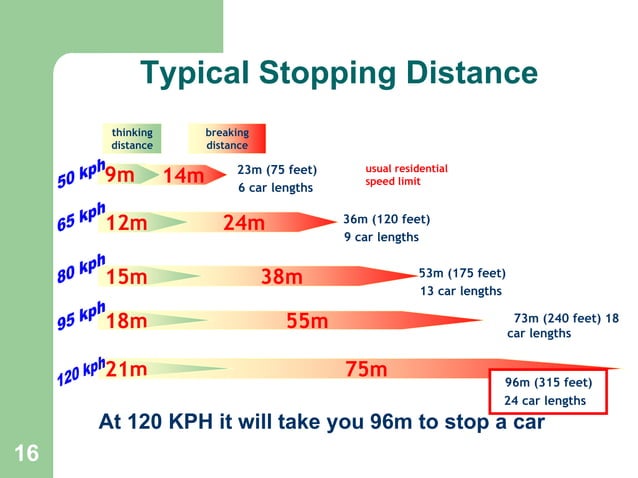 Typical Stopping Distance

thinking distance

breaking distance

50 kph 9m 14m 23m (75 feet) 6 car lengths

usual residential speed limit

65 kph 12m 24m 36m (120 feet) 9 car lengths

80 kph 15m 38m 53m (175 feet) 13 car lengths

95 kph 18m 55m 73m (240 feet) 18 car lengths

120 kph 21m 75m 96m (315 feet) 24 car lengths

At 120 KPH it will take you 96m to stop a car

16